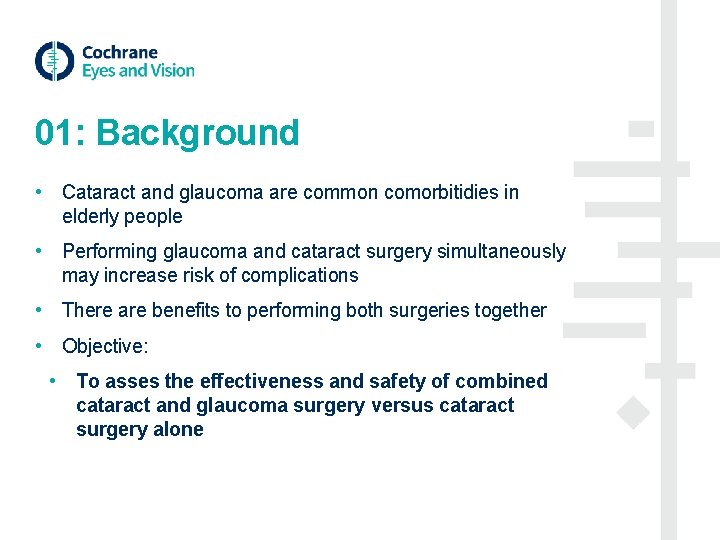 Cochrane
Eyes and Vision

01: Background

• Cataract and glaucoma are common comorbitidies in elderly people
• Performing glaucoma and cataract surgery simultaneously may increase risk of complications
• There are benefits to performing both surgeries together
• Objective:
  • To asses the effectiveness and safety of combined cataract and glaucoma surgery versus cataract surgery alone